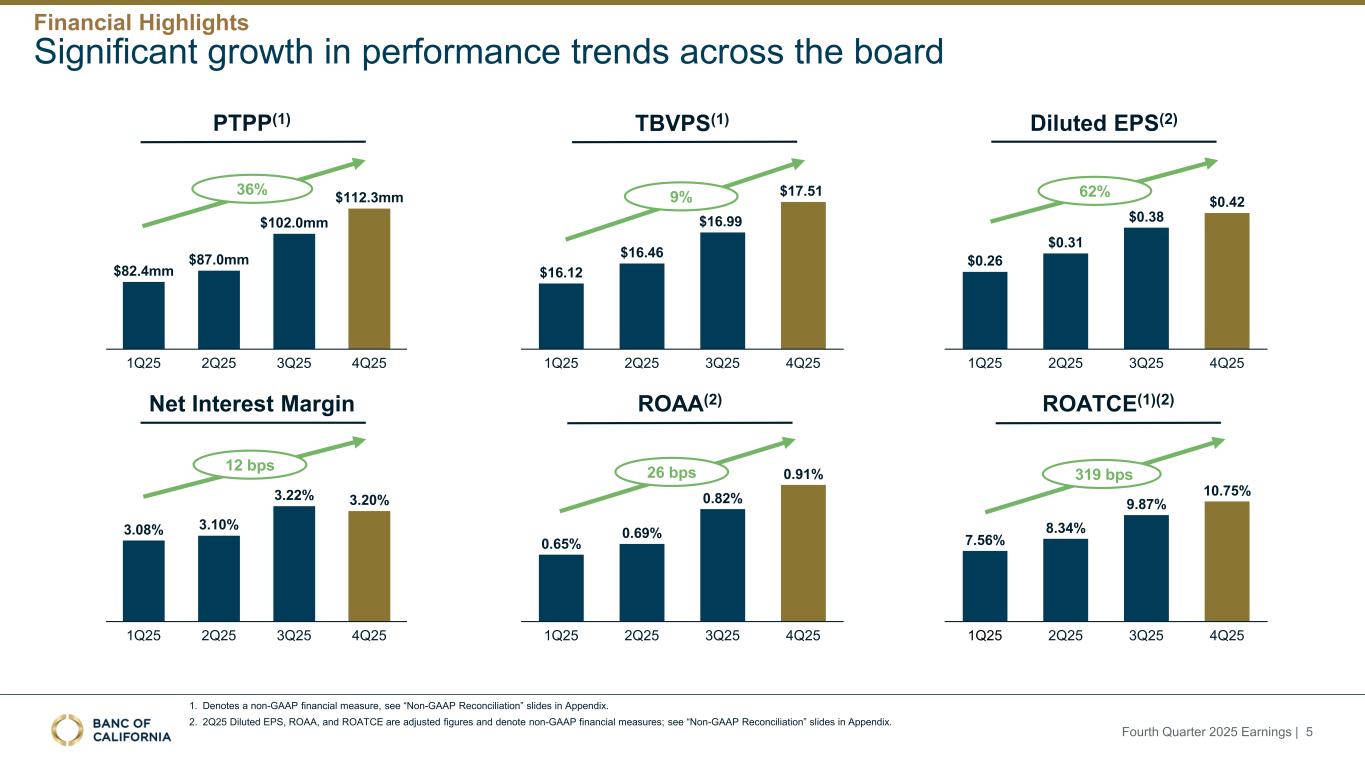 Financial Highlights
Significant growth in performance trends across the board

PTPP$^{(1)}$

36%

$82.4mm $87.0mm $102.0mm $112.3mm

1Q25 2Q25 3Q25 4Q25

TBVPS$^{(1)}$

9%

$16.12 $16.46 $16.99 $17.51

1Q25 2Q25 3Q25 4Q25

Diluted EPS$^{(2)}$

62%

$0.26 $0.31 $0.38 $0.42

1Q25 2Q25 3Q25 4Q25

Net Interest Margin

12 bps

3.08% 3.10% 3.22% 3.20%

1Q25 2Q25 3Q25 4Q25

ROAA$^{(2)}$

26 bps

0.65% 0.69% 0.82% 0.91%

1Q25 2Q25 3Q25 4Q25

ROATCE$^{(1)(2)}$

319 bps

7.56% 8.34% 9.87% 10.75%

1Q25 2Q25 3Q25 4Q25

1. Denotes a non-GAAP financial measure, see "Non-GAAP Reconciliation" slides in Appendix.
2. 2Q25 Diluted EPS, ROAA, and ROATCE are adjusted figures and denote non-GAAP financial measures; see "Non-GAAP Reconciliation" slides in Appendix.

BANC OF CALIFORNIA

Fourth Quarter 2025 Earnings | 5